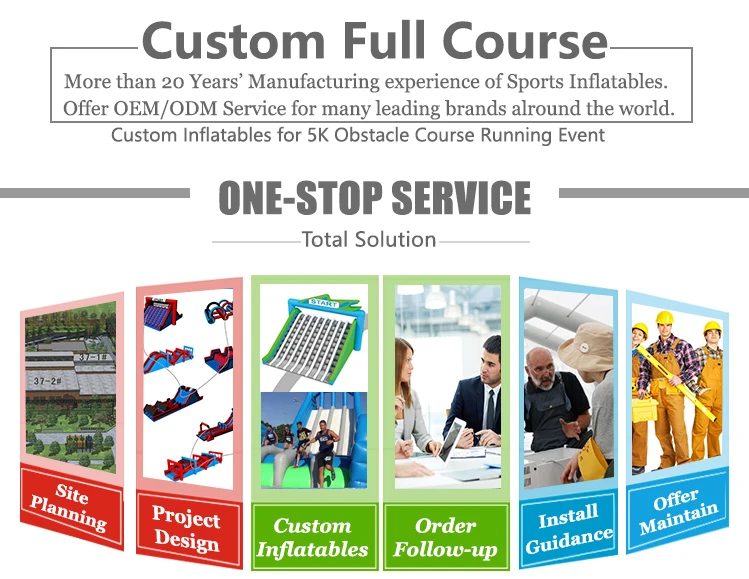 Custom Full Course

More than 20 Years' Manufacturing experience of Sports Inflatables. Offer OEM/ODM Service for many leading brands alround the world.

Custom Inflatables for 5K Obstacle Course Running Event

ONE-STOP SERVICE

Total Solution

37-1#

37-2#

START

Site Planning

Project Design

Custom Inflatables

Order Follow-up

Install Guidance

Offer Maintain